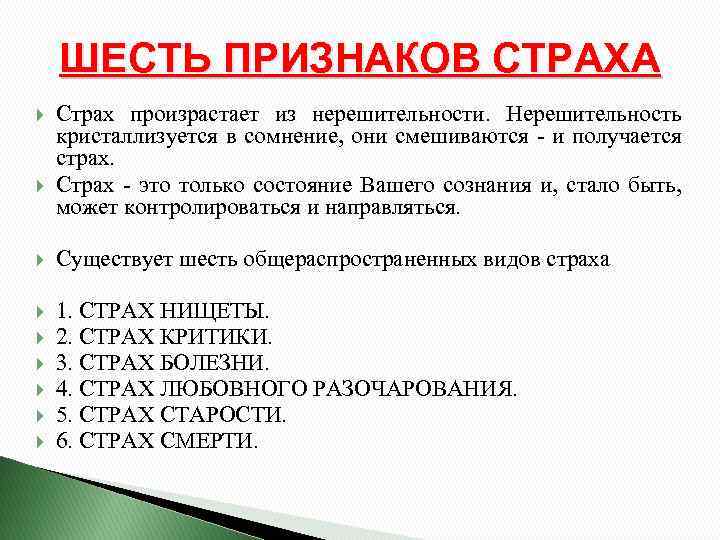 ШЕСТЬ ПРИЗНАКОВ СТРАХА

Страх произрастает из нерешительности. Нерешительность кристаллизуется в сомнение, они смешиваются - и получается страх.

Страх - это только состояние Вашего сознания и, стало быть, может контролироваться и направляться.

Существует шесть общераспространенных видов страха

1. СТРАХ НИЩЕТЫ.
2. СТРАХ КРИТИКИ.
3. СТРАХ БОЛЕЗНИ.
4. СТРАХ ЛЮБОВНОГО РАЗОЧАРОВАНИЯ.
5. СТРАХ СТАРОСТИ.
6. СТРАХ СМЕРТИ.